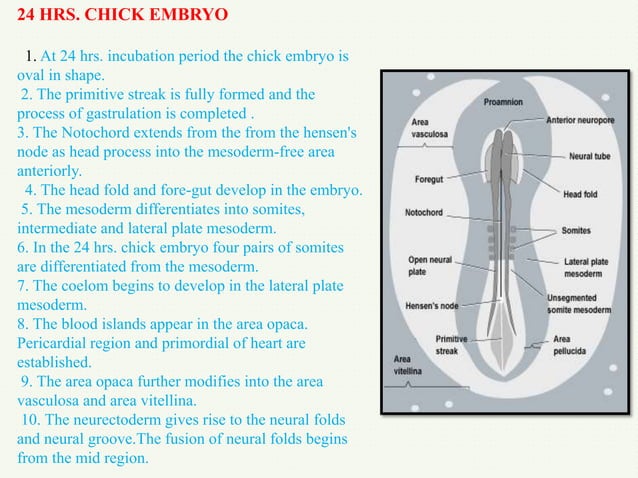 24 HRS. CHICK EMBRYO

1. At 24 hrs. incubation period the chick embryo is oval in shape.
2. The primitive streak is fully formed and the process of gastrulation is completed .
3. The Notochord extends from the from the hensen's node as head process into the mesoderm-free area anteriorly.
4. The head fold and fore-gut develop in the embryo.
5. The mesoderm differentiates into somites, intermediate and lateral plate mesoderm.
6. In the 24 hrs. chick embryo four pairs of somites are differentiated from the mesoderm.
7. The coelom begins to develop in the lateral plate mesoderm.
8. The blood islands appear in the area opaca. Pericardial region and primordial of heart are established.
9. The area opaca further modifies into the area vasculosa and area vitellina.
10. The neurectoderm gives rise to the neural folds and neural groove.The fusion of neural folds begins from the mid region.

Proamnion
Area vasculosa
Anterior neuropore
Neural tube
Foregut
Head fold
Notochord
Somites
Open neural plate
Lateral plate mesoderm
Unsegmented somite mesoderm
Hensen's node
Primitive streak
Area pellucida
Area vitellina